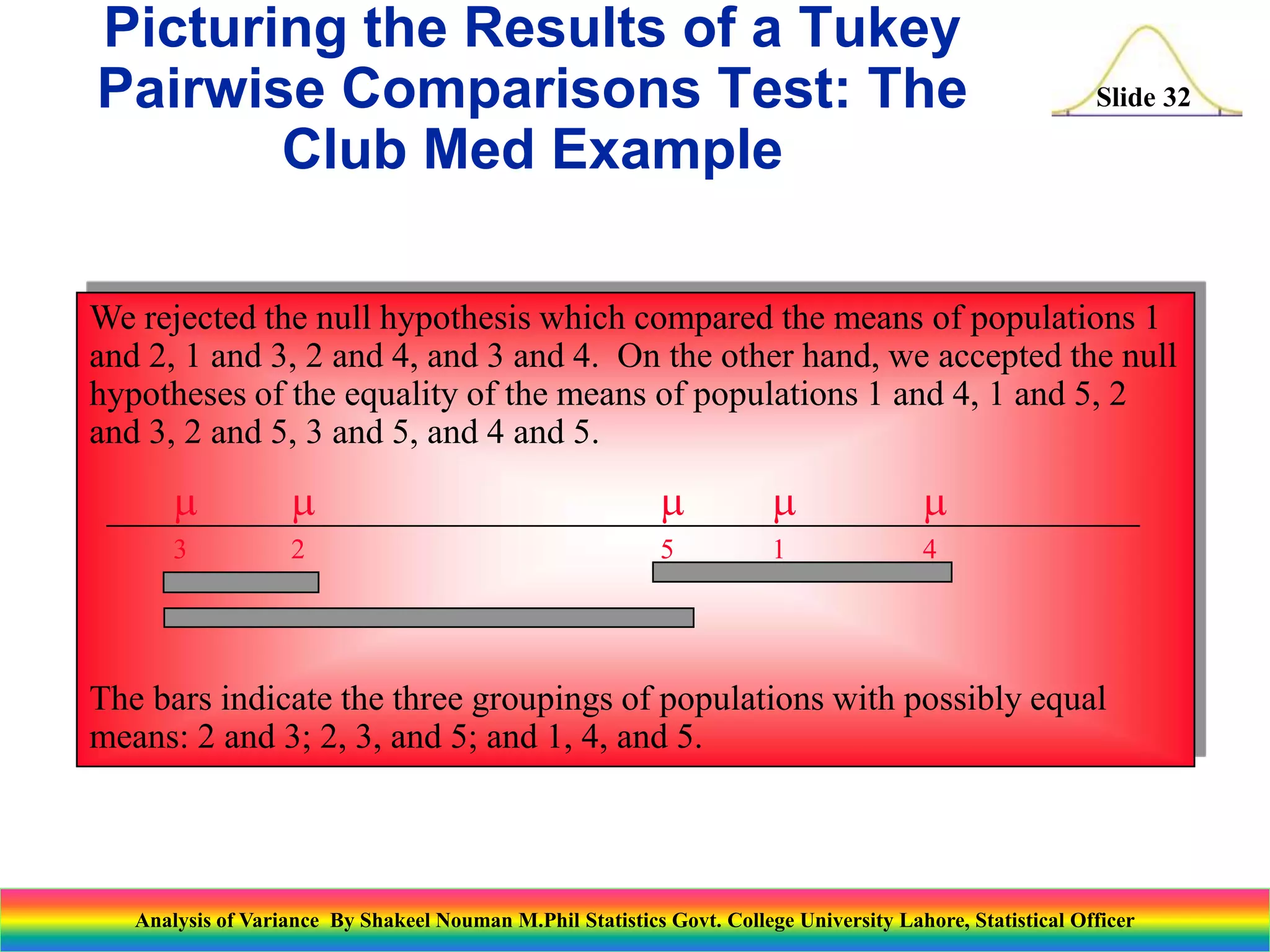 Picturing the Results of a Tukey Pairwise Comparisons Test: The Club Med Example

Slide 32

We rejected the null hypothesis which compared the means of populations 1 and 2, 1 and 3, 2 and 4, and 3 and 4. On the other hand, we accepted the null hypotheses of the equality of the means of populations 1 and 4, 1 and 5, 2 and 3, 2 and 5, 3 and 5, and 4 and 5.

$\mu_3$ $\mu_2$ $\mu_5$ $\mu_1$ $\mu_4$

The bars indicate the three groupings of populations with possibly equal means: 2 and 3; 2, 3, and 5; and 1, 4, and 5.

Analysis of Variance By Shakeel Nouman M.Phil Statistics Govt. College University Lahore, Statistical Officer